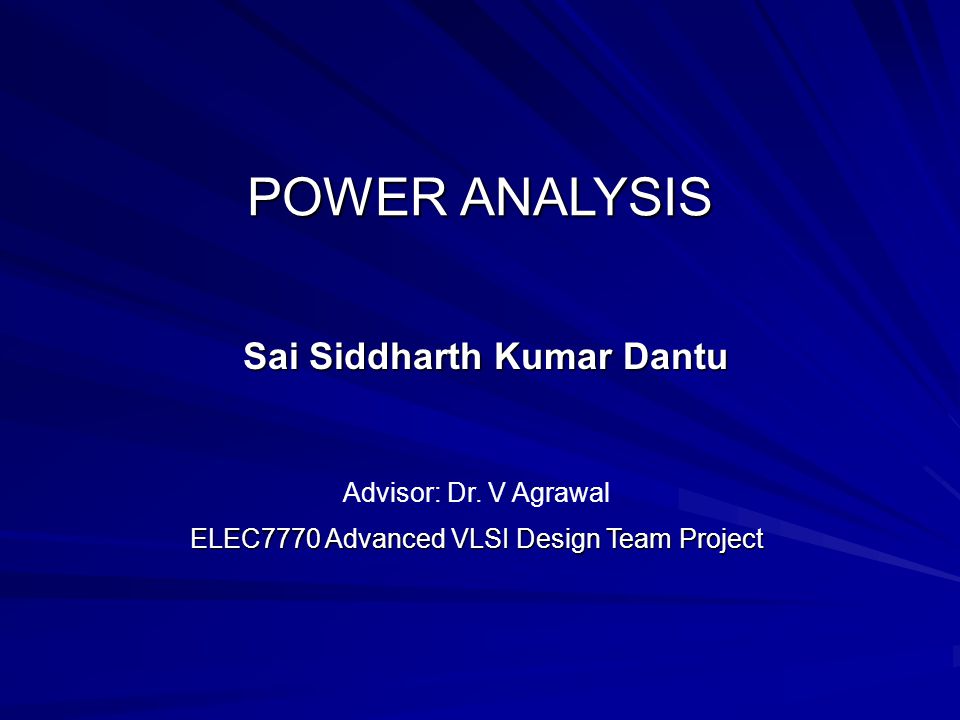 POWER ANALYSIS

Sai Siddharth Kumar Dantu

Advisor: Dr. V Agrawal

ELEC7770 Advanced VLSI Design Team Project